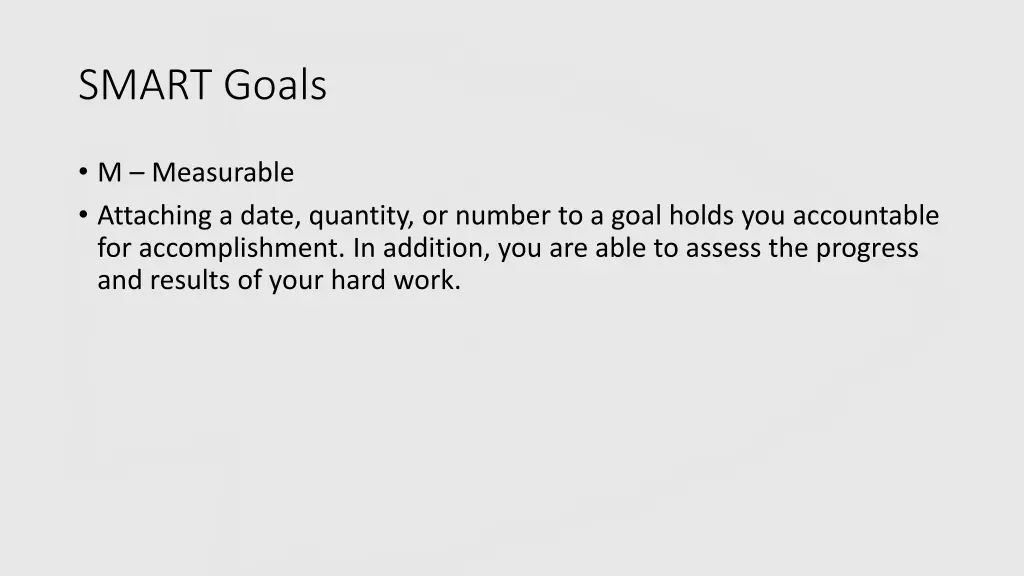 SMART Goals

• M – Measurable
• Attaching a date, quantity, or number to a goal holds you accountable for accomplishment. In addition, you are able to assess the progress and results of your hard work.